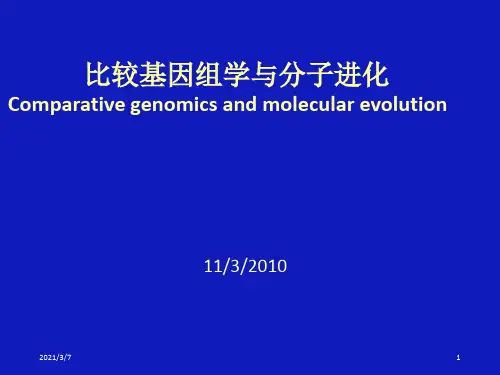 比较基因组学与分子进化
Comparative genomics and molecular evolution

11/3/2010

2021/3/7

1